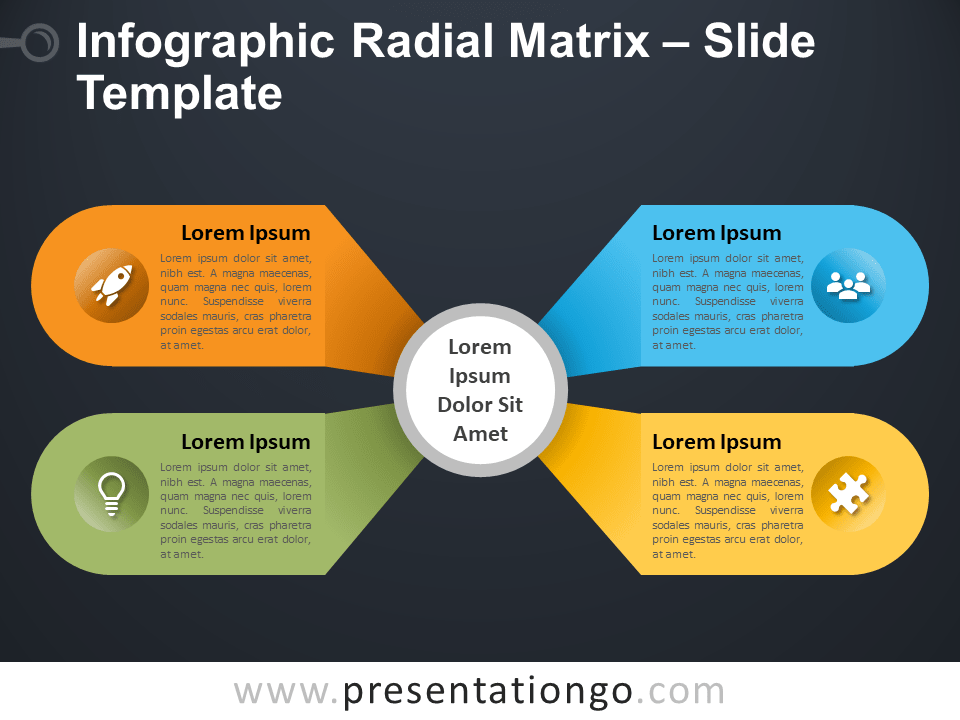 Infographic Radial Matrix – Slide Template

Lorem Ipsum

Lorem ipsum dolor sit amet, nibh est. A magna maecenas, quam magna nec quis, lorem nunc. Suspendisse viverra sodales mauris, cras pharetra proin egestas arcu erat dolor, at amet.

Lorem Ipsum

Lorem ipsum dolor sit amet, nibh est. A magna maecenas, quam magna nec quis, lorem nunc. Suspendisse viverra sodales mauris, cras pharetra proin egestas arcu erat dolor, at amet.

Lorem Ipsum Dolor Sit Amet

Lorem Ipsum

Lorem ipsum dolor sit amet, nibh est. A magna maecenas, quam magna nec quis, lorem nunc. Suspendisse viverra sodales mauris, cras pharetra proin egestas arcu erat dolor, at amet.

Lorem Ipsum

Lorem ipsum dolor sit amet, nibh est. A magna maecenas, quam magna nec quis, lorem nunc. Suspendisse viverra sodales mauris, cras pharetra proin egestas arcu erat dolor, at amet.

www.presentationgo.com